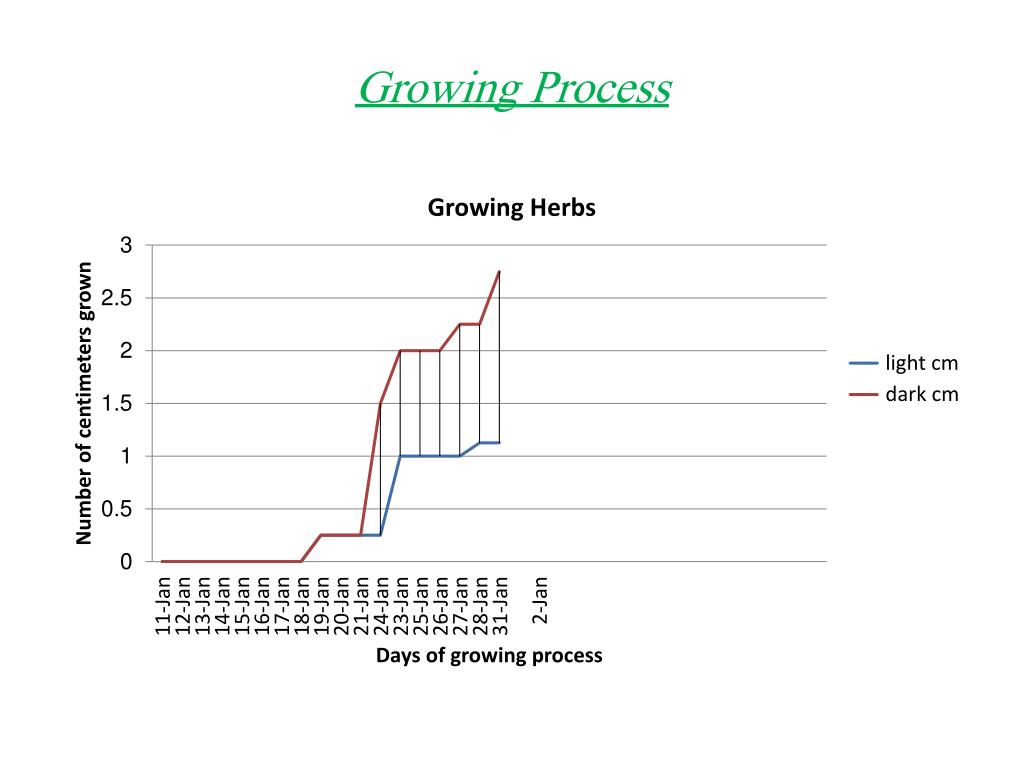 Growing Process

Growing Herbs

Number of centimeters grown

3
2.5
2
1.5
1
0.5
0

11-Jan
12-Jan
13-Jan
14-Jan
15-Jan
16-Jan
17-Jan
18-Jan
19-Jan
20-Jan
21-Jan
24-Jan
23-Jan
25-Jan
26-Jan
27-Jan
28-Jan
31-Jan
2-Jan

Days of growing process

light cm
dark cm